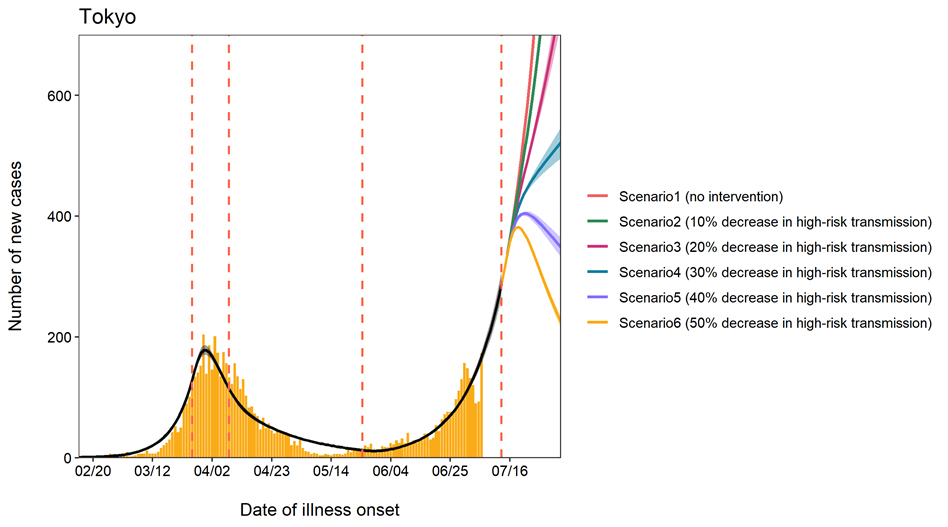 Tokyo

Number of new cases

600
400
200
0

02/20 03/12 04/02 04/23 05/14 06/04 06/25 07/16

Date of illness onset

Scenario1 (no intervention)
Scenario2 (10% decrease in high-risk transmission)
Scenario3 (20% decrease in high-risk transmission)
Scenario4 (30% decrease in high-risk transmission)
Scenario5 (40% decrease in high-risk transmission)
Scenario6 (50% decrease in high-risk transmission)